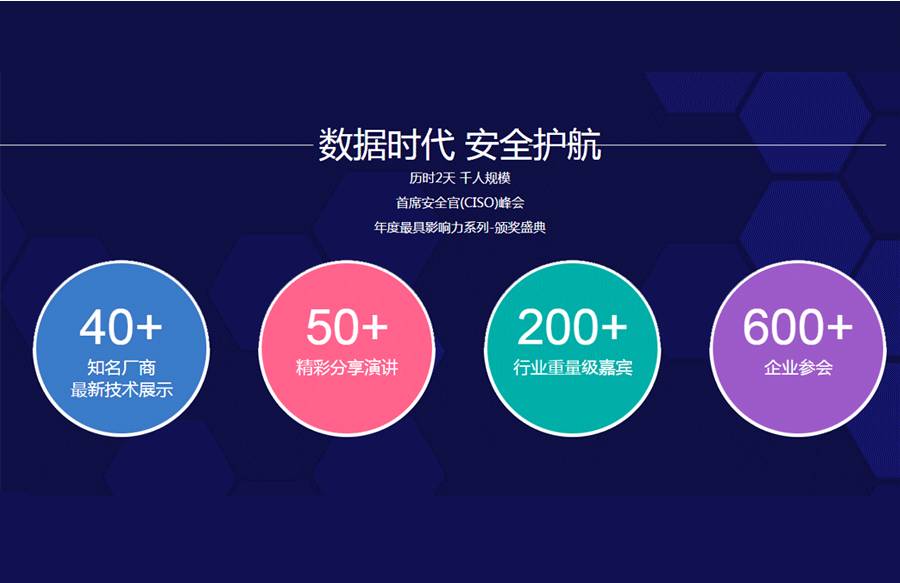 数据时代 安全护航

历时2天 千人规模

首席安全官(CISO)峰会

年度最具影响力系列-颁奖盛典

40+
知名厂商
最新技术展示

50+
精彩分享演讲

200+
行业重量级嘉宾

600+
企业参会